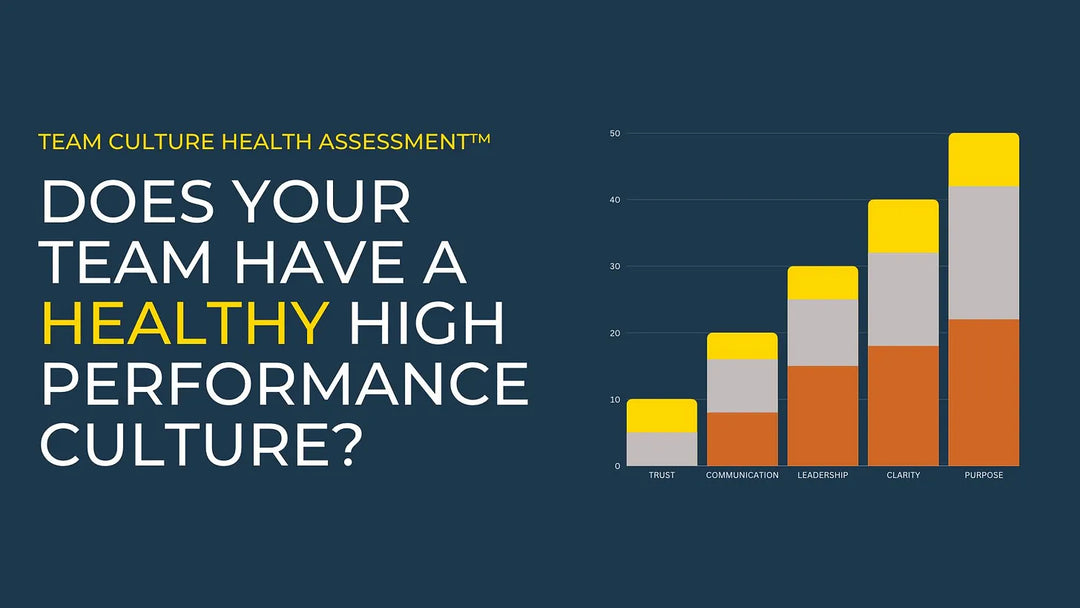 TEAM CULTURE HEALTH ASSESSMENT™

DOES YOUR TEAM HAVE A HEALTHY HIGH PERFORMANCE CULTURE?

50
40
30
20
10
0

TRUST
COMMUNICATION
LEADERSHIP
CLARITY
PURPOSE